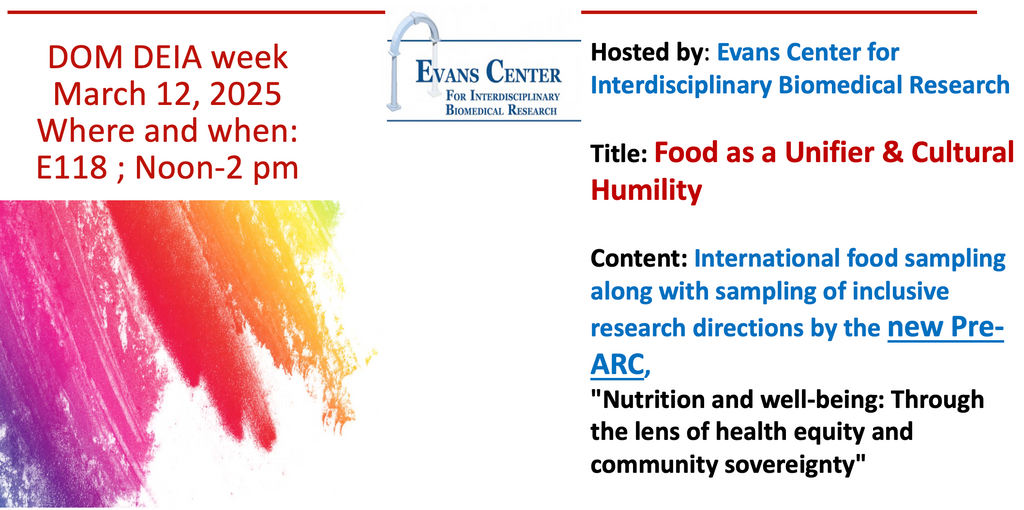 DOM DEIA week
March 12, 2025
Where and when:
E118 ; Noon-2 pm

EVANS CENTER
FOR INTERDISCIPLINARY
BIOMEDICAL RESEARCH

Hosted by: Evans Center for Interdisciplinary Biomedical Research

Title: Food as a Unifier & Cultural Humility

Content: International food sampling along with sampling of inclusive research directions by the new Pre-ARC,
"Nutrition and well-being: Through the lens of health equity and community sovereignty"